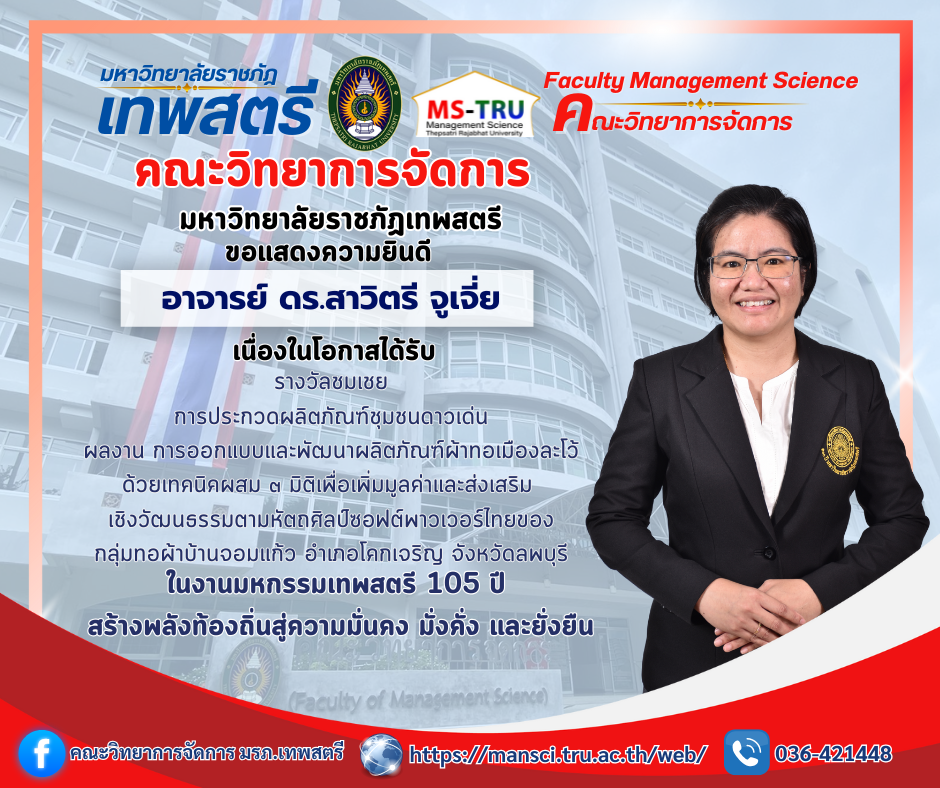 มหาวิทยาลัยราชภัฏ
เทพสตรี

MS-TRU
Management Science
Thepsatri Rajabhat University

Faculty Management Science
คณะวิทยาการจัดการ

คณะวิทยาการจัดการ
มหาวิทยาลัยราชภัฏเทพสตรี
ขอแสดงความยินดี

อาจารย์ ดร.สาวิตรี จูเจี่ย

เนื่องในโอกาสได้รับ
รางวัลชมเชย
การประกวดผลิตภัณฑ์ชุมชนดาวเด่น
ผลงาน การออกแบบและพัฒนาผลิตภัณฑ์ผ้าทอเมืองละโว้
ด้วยเทคนิคผสม ๓ มิติเพื่อเพิ่มมูลค่าและส่งเสริม
เชิงวัฒนธรรมตามหัตถศิลป์ซอฟต์พาวเวอร์ไทยของ
กลุ่มทอผ้าบ้านจอมแก้ว อำเภอโคกเจริญ จังหวัดลพบุรี
ในงานมหกรรมเทพสตรี 105 ปี
สร้างพลังท้องถิ่นสู่ความมั่นคง มั่งคั่ง และยั่งยืน

(Faculty of Management Science)

คณะวิทยาการจัดการ มรภ.เทพสตรี
https://mansci.tru.ac.th/web/
036-421448